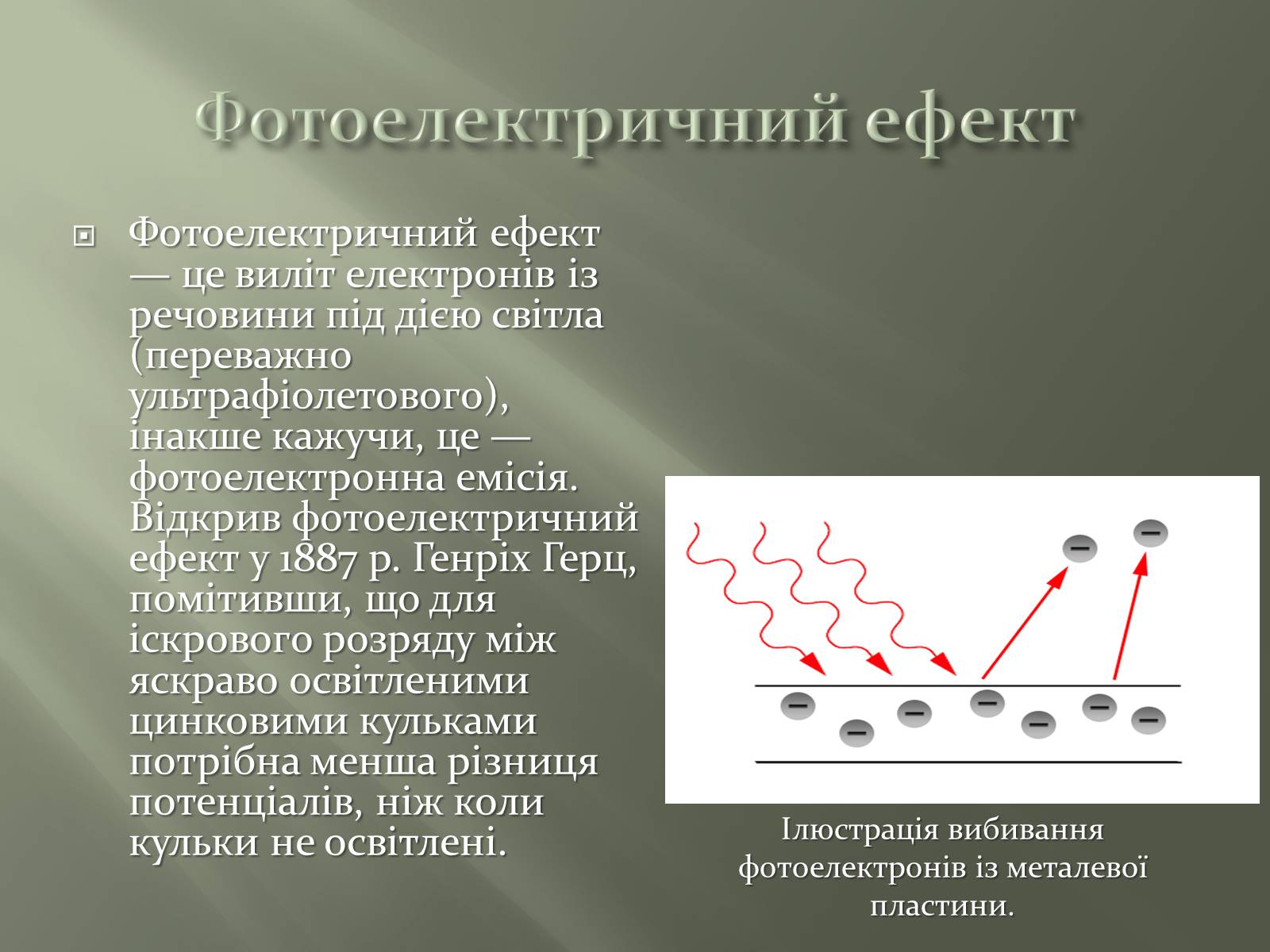 Фотоелектричний ефект

Фотоелектричний ефект — це виліт електронів із речовини під дією світла (переважно ультрафіолетового), інакше кажучи, це — фотоелектронна емісія. Відкрив фотоелектричний ефект у 1887 р. Генріх Герц, помітивши, що для іскрового розряду між яскраво освітленими цинковими кульками потрібна менша різниця потенціалів, ніж коли кульки не освітлені.

Ілюстрація вибивання фотоелектронів із металевої пластини.